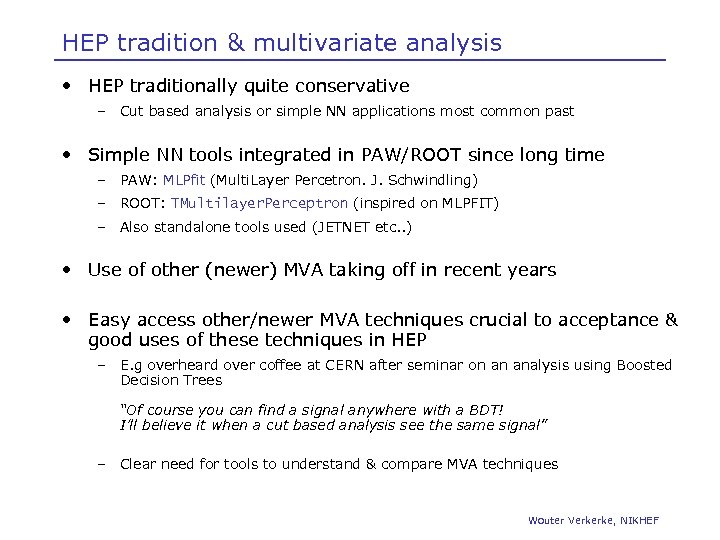 HEP tradition & multivariate analysis

• HEP traditionally quite conservative
– Cut based analysis or simple NN applications most common past

• Simple NN tools integrated in PAW/ROOT since long time
– PAW: MLPfit (MultiLayer Percetron. J. Schwindling)
– ROOT: TMultilayerPerceptron (inspired on MLPFIT)
– Also standalone tools used (JETNET etc..)

• Use of other (newer) MVA taking off in recent years

• Easy access other/newer MVA techniques crucial to acceptance & good uses of these techniques in HEP
– E.g overheard over coffee at CERN after seminar on an analysis using Boosted Decision Trees

"Of course you can find a signal anywhere with a BDT! I'll believe it when a cut based analysis see the same signal"

– Clear need for tools to understand & compare MVA techniques

Wouter Verkerke, NIKHEF